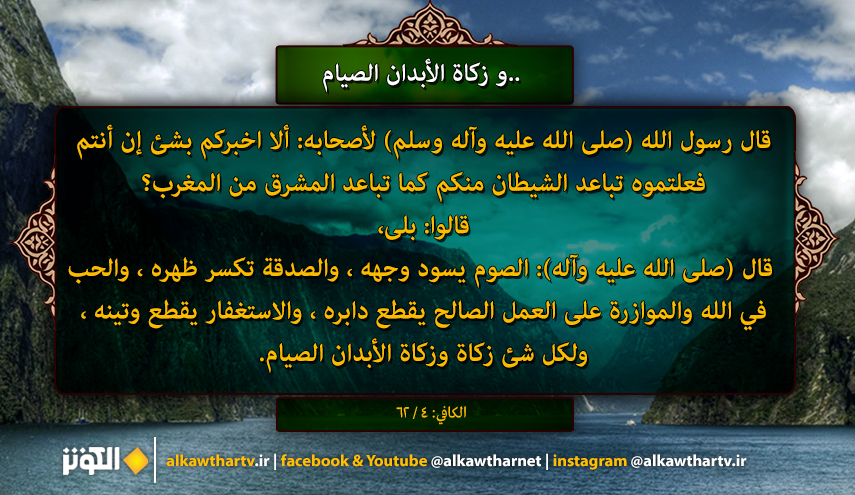 ..و زكاة الأبدان الصيام

قال رسول الله (صلى الله عليه وآله وسلم) لأصحابه: ألا اخبركم بشئ إن أنتم فعلتموه تباعد الشيطان منكم كما تباعد المشرق من المغرب؟
قالوا: بلى،
قال (صلى الله عليه وآله): الصوم يسود وجهه ، والصدقة تكسر ظهره ، والحب في الله والموازرة على العمل الصالح يقطع دابره ، والاستغفار يقطع وتينه ، ولكل شئ زكاة وزكاة الأبدان الصيام.

الكافي: ٤ / ٦٢

الكوثر

alkawthartv.ir | facebook & Youtube @alkawtharnet | instagram @alkawthartv.ir